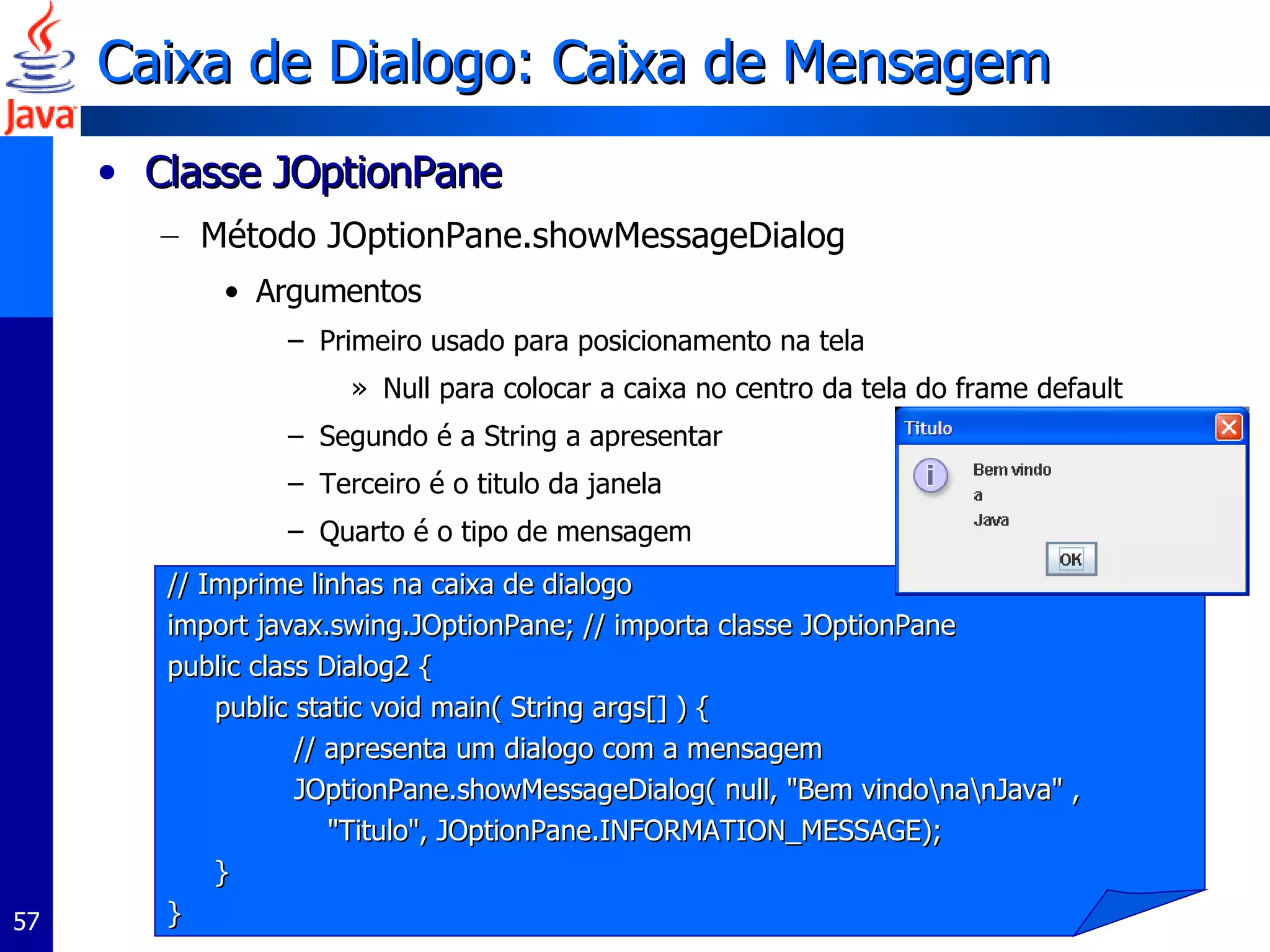 Java

Caixa de Dialogo: Caixa de Mensagem

• Classe JOptionPane

– Método JOptionPane.showMessageDialog

• Argumentos

– Primeiro usado para posicionamento na tela

» Null para colocar a caixa no centro da tela do frame default

– Segundo é a String a apresentar

– Terceiro é o titulo da janela

– Quarto é o tipo de mensagem

Titulo

Bem vindo
a
Java

OK

// Imprime linhas na caixa de dialogo
import javax.swing.JOptionPane; // importa classe JOptionPane
public class Dialog2 {
public static void main( String args[] ) {
// apresenta um dialogo com a mensagem
JOptionPane.showMessageDialog( null, "Bem vindo\na\nJava" ,
"Titulo", JOptionPane.INFORMATION_MESSAGE);
}
}

57